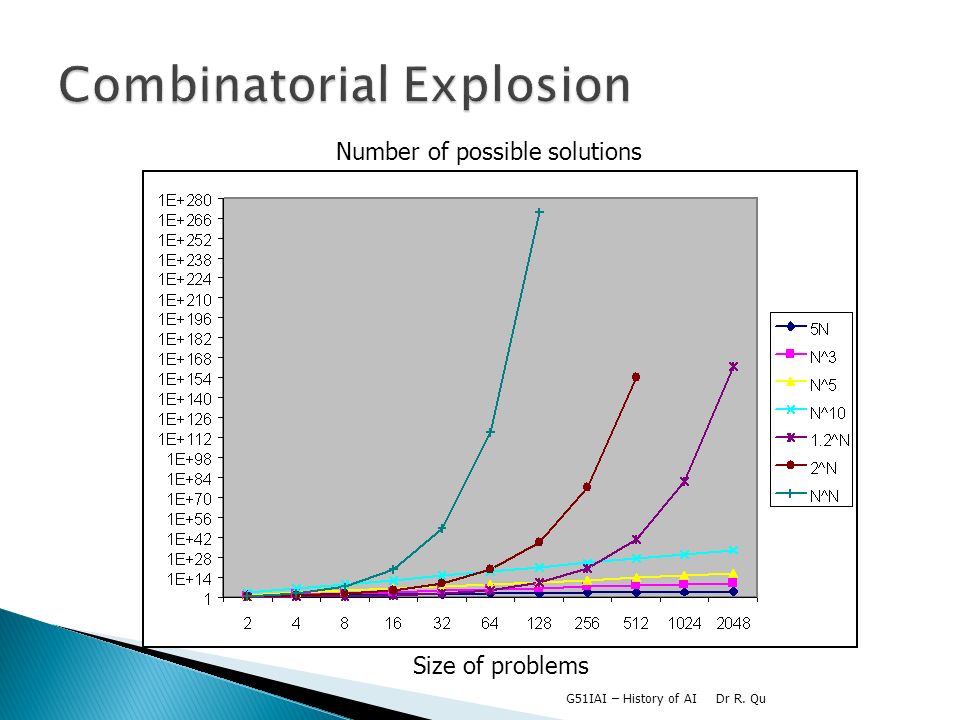 Combinatorial Explosion

Number of possible solutions

1E+280
1E+266
1E+252
1E+238
1E+224
1E+210
1E+196
1E+182
1E+168
1E+154
1E+140
1E+126
1E+112
1E+98
1E+84
1E+70
1E+56
1E+42
1E+28
1E+14
1

2 4 8 16 32 64 128 256 512 1024 2048

5N
N^3
N^5
N^10
1.2^N
2^N
N^N

Size of problems

G51IAI – History of AI Dr R. Qu